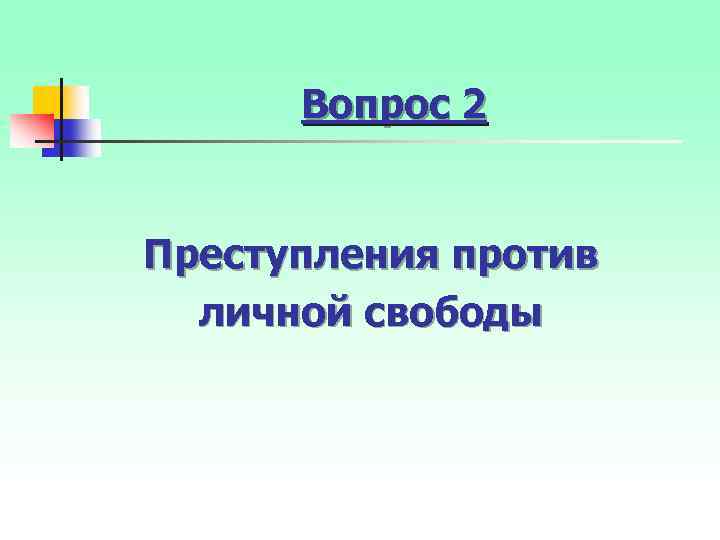 Вопрос 2

Преступления против личной свободы